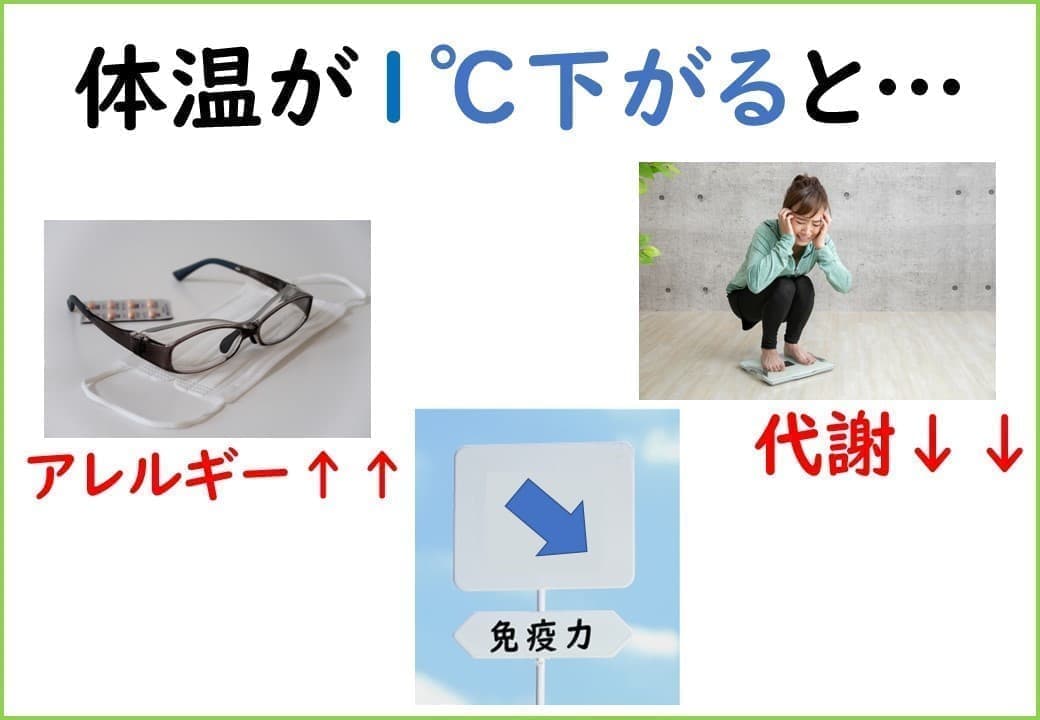 体温が1℃下がると…

アレルギー↑↑

代謝↓↓

免疫力